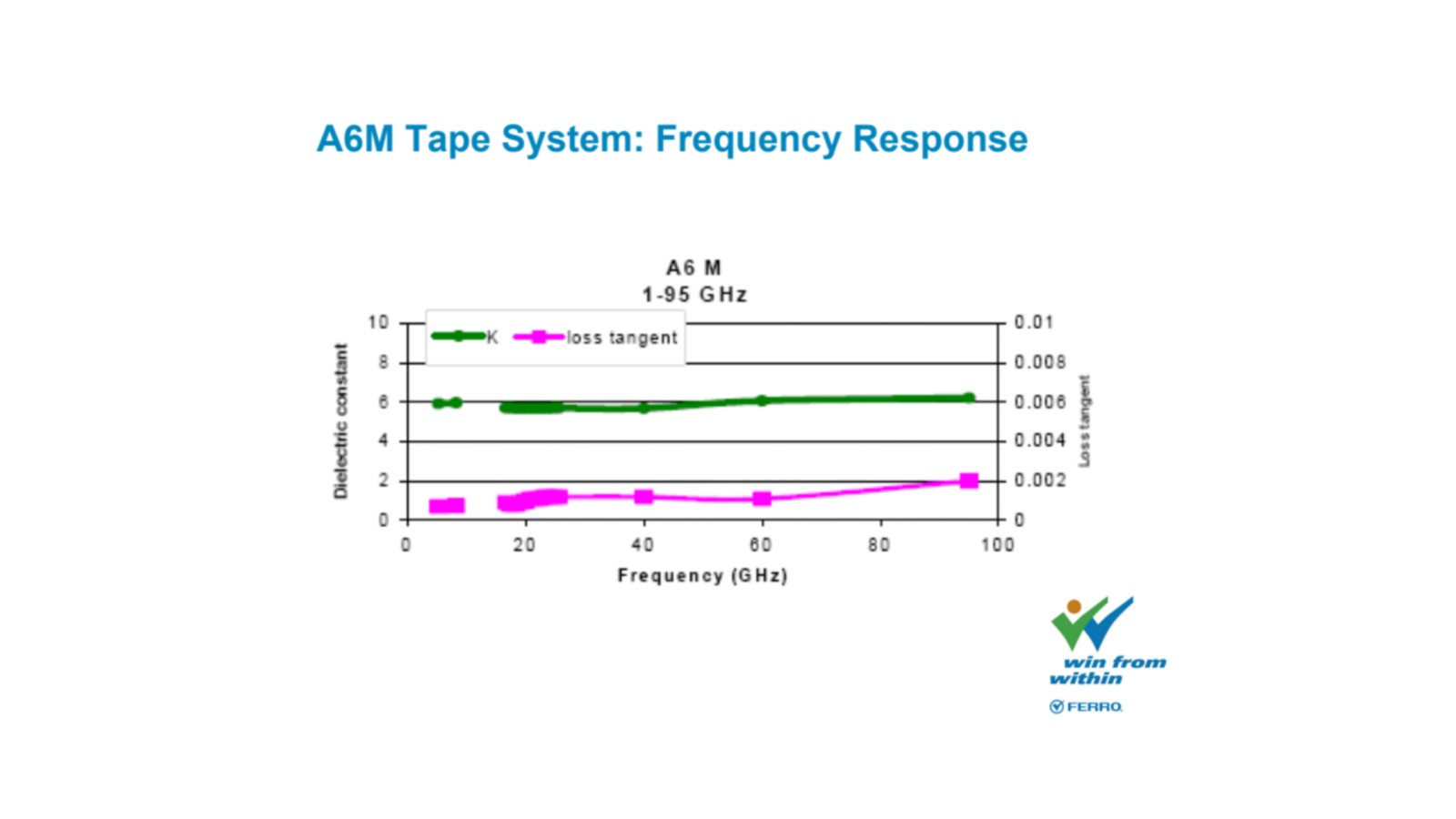 A6M Tape System: Frequency Response

A6 M
1-95 GHz

K
loss tangent

Dielectric constant

10
8
6
4
2
0

0.01
0.008
0.006
0.004
0.002
0

Loss tangent

0
20
40
60
80
100

Frequency (GHz)

win from within

FERRO